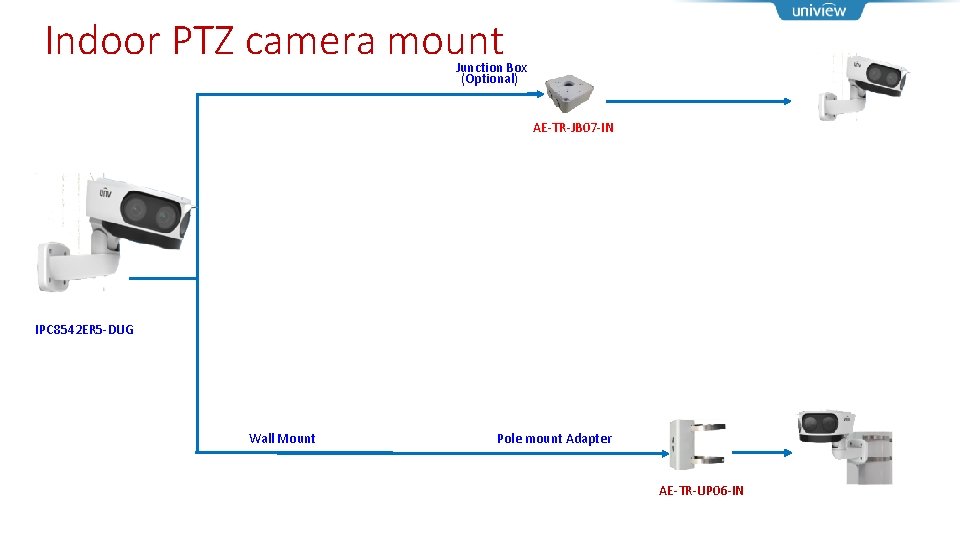 uniview

Indoor PTZ camera mount

Junction Box
(Optional)

AE-TR-JB07-IN

IPC8542ER5-DUG

Wall Mount

Pole mount Adapter

AE-TR-UP06-IN